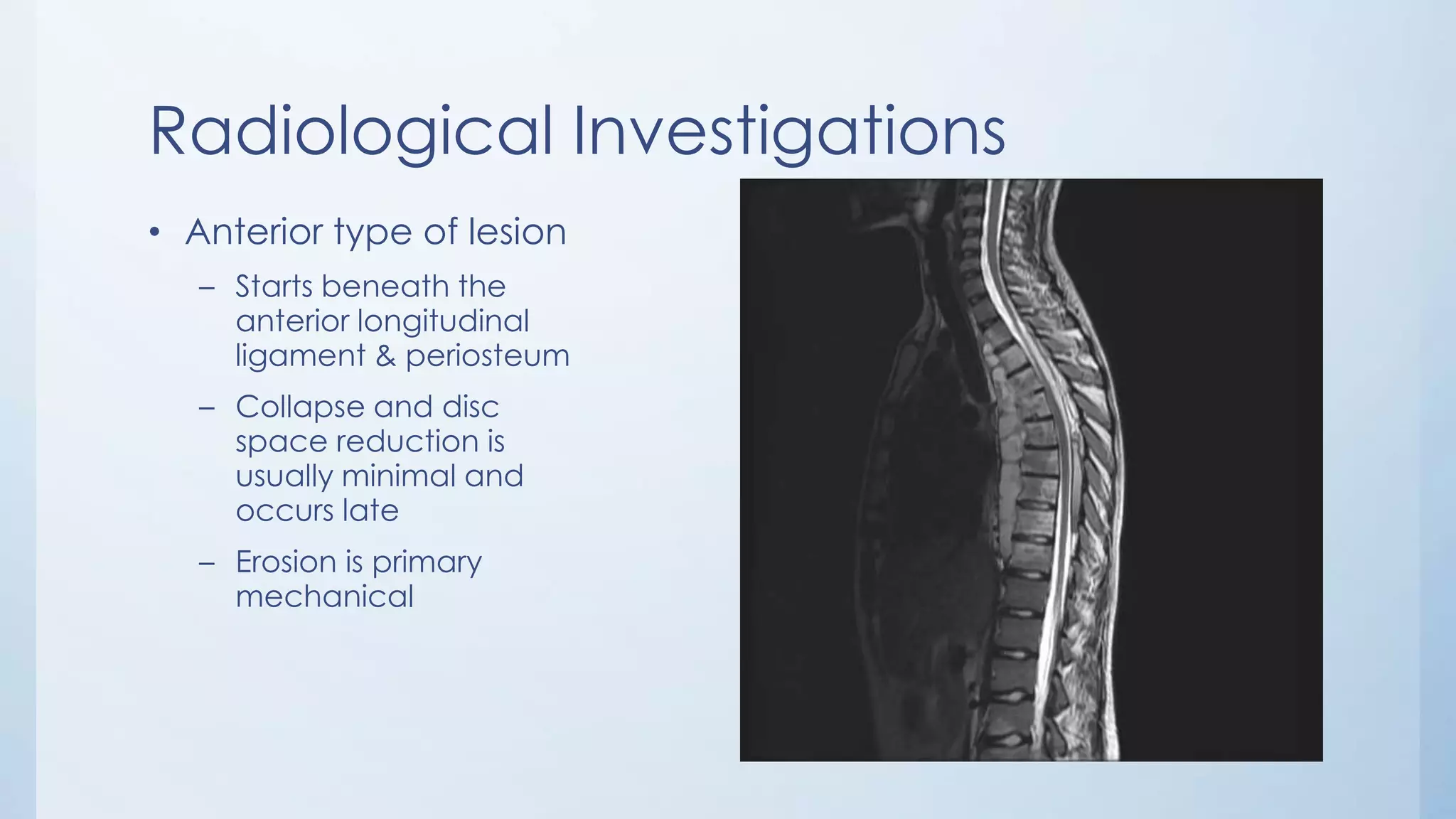 Radiological Investigations

• Anterior type of lesion

– Starts beneath the anterior longitudinal ligament & periosteum

– Collapse and disc space reduction is usually minimal and occurs late

– Erosion is primary mechanical